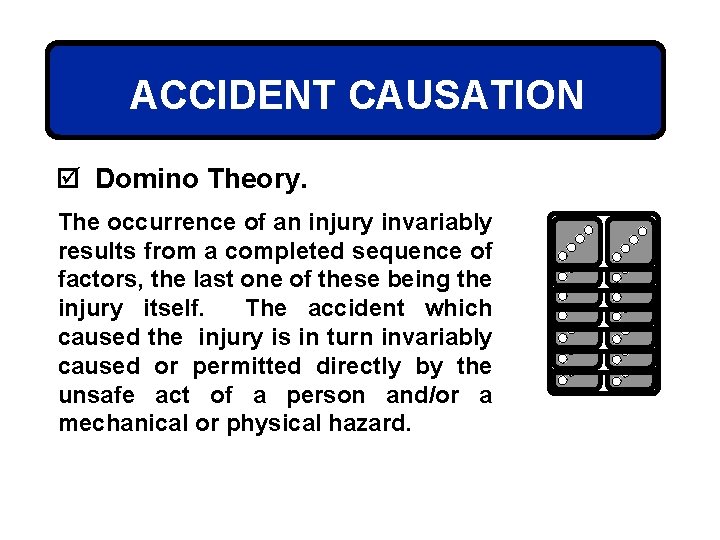 ACCIDENT CAUSATION

☑ Domino Theory.

The occurrence of an injury invariably results from a completed sequence of factors, the last one of these being the injury itself. The accident which caused the injury is in turn invariably caused or permitted directly by the unsafe act of a person and/or a mechanical or physical hazard.